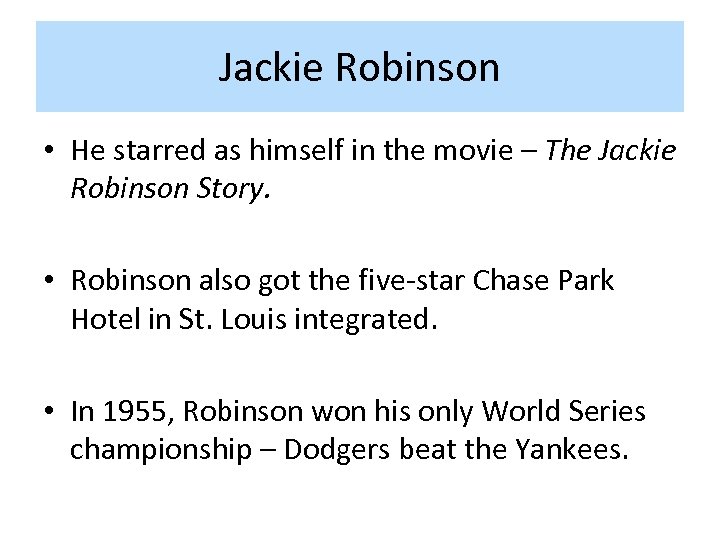 Jackie Robinson

• He starred as himself in the movie – The Jackie Robinson Story.

• Robinson also got the five-star Chase Park Hotel in St. Louis integrated.

• In 1955, Robinson won his only World Series championship – Dodgers beat the Yankees.